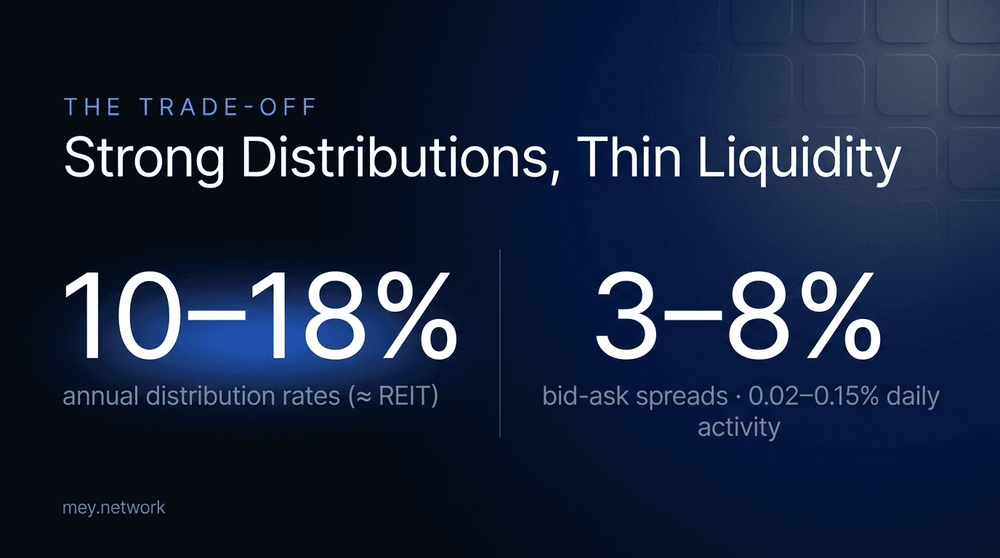 THE TRADE-OFF

Strong Distributions, Thin Liquidity

10–18%

annual distribution rates (≈ REIT)

3–8%

bid-ask spreads · 0.02–0.15% daily activity

mey.network